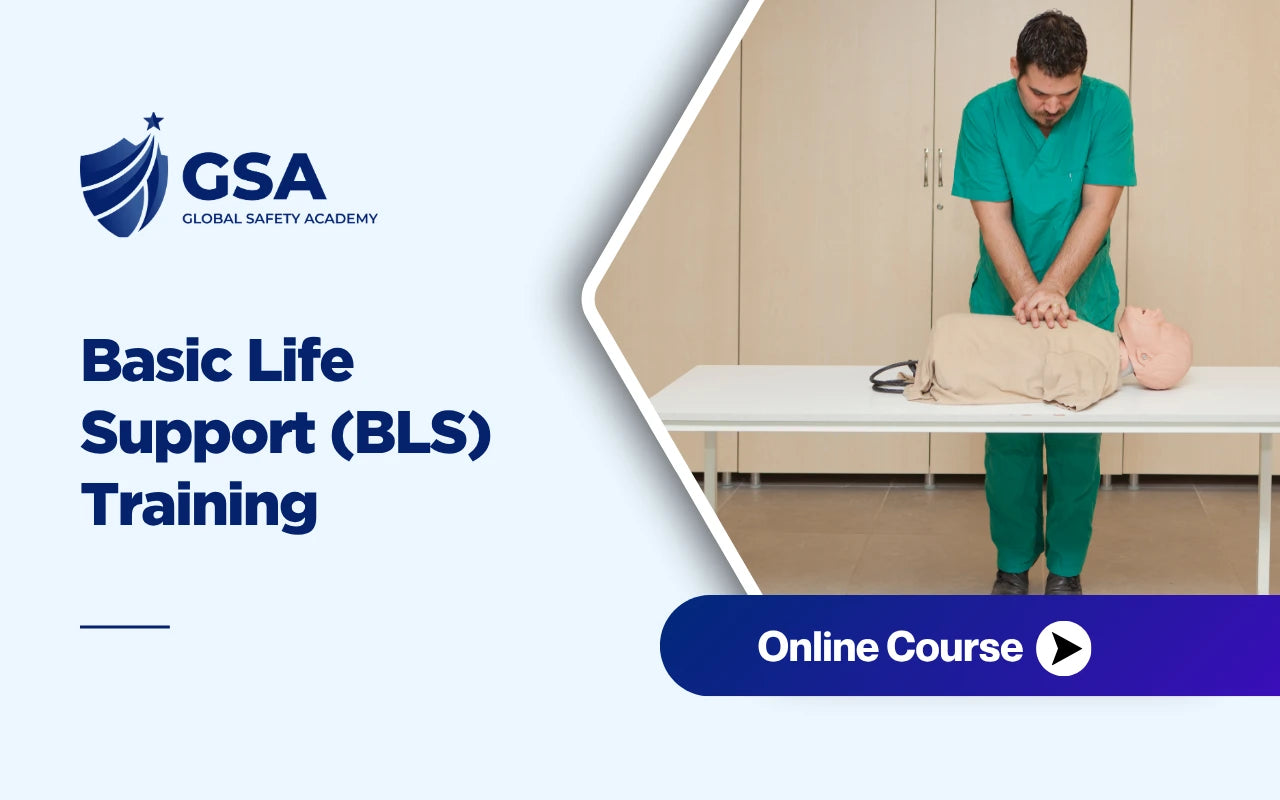 GSA
GLOBAL SAFETY ACADEMY

Basic Life Support (BLS) Training

Online Course